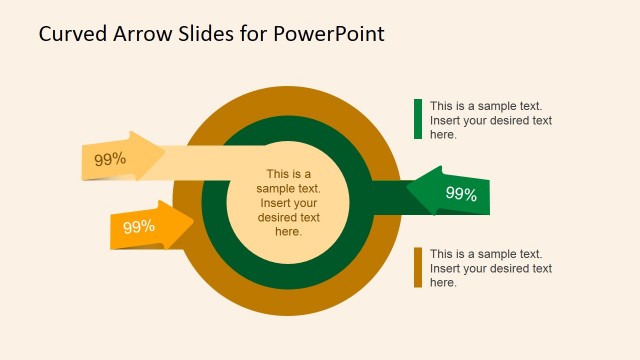 Curved Arrow Slides for PowerPoint

99%

99%

This is a sample text. Insert your desired text here.

99%

This is a sample text. Insert your desired text here.

This is a sample text. Insert your desired text here.